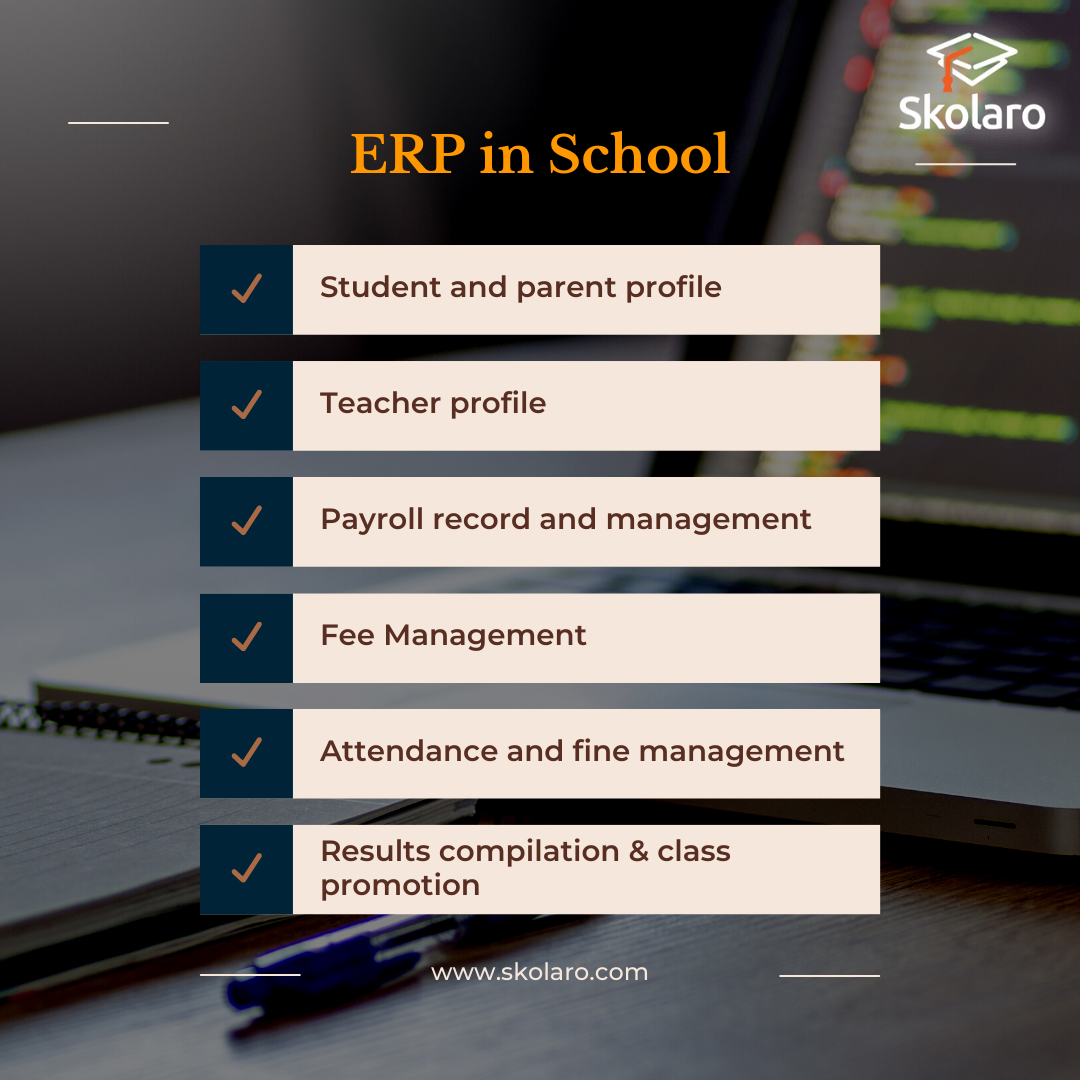 Skolaro

ERP in School

✓ Student and parent profile

✓ Teacher profile

✓ Payroll record and management

✓ Fee Management

✓ Attendance and fine management

✓ Results compilation & class promotion

www.skolaro.com